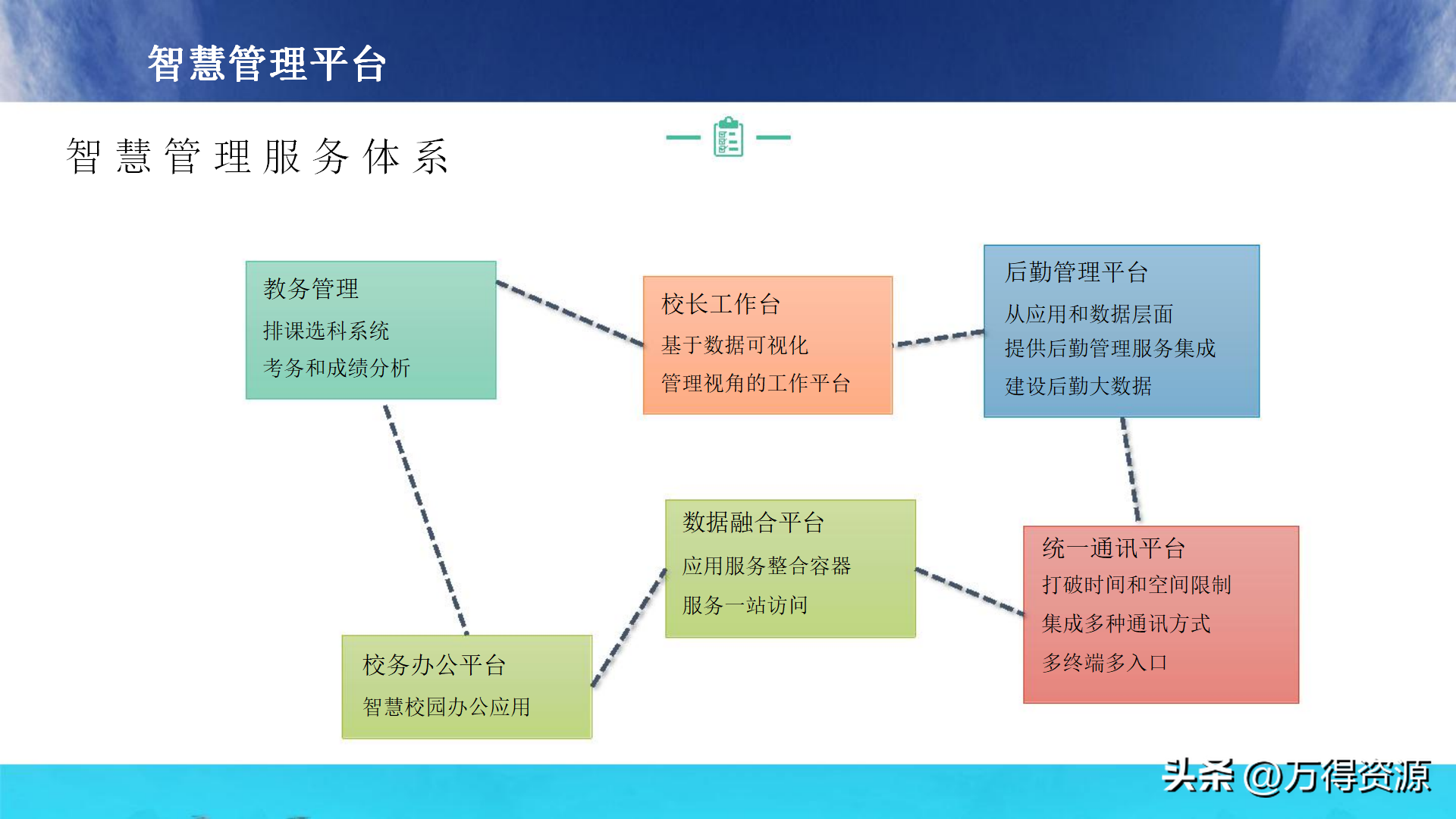 智慧管理平台

智慧管理服务体系

教务管理
排课选科系统
考务和成绩分析

校长工作台
基于数据可视化
管理视角的工作平台

后勤管理平台
从应用和数据层面
提供后勤管理服务集成
建设后勤大数据

数据融合平台
应用服务整合容器
服务一站访问

统一通讯平台
打破时间和空间限制
集成多种通讯方式
多终端多入口

校务办公平台
智慧校园办公应用

头条 @万得资源